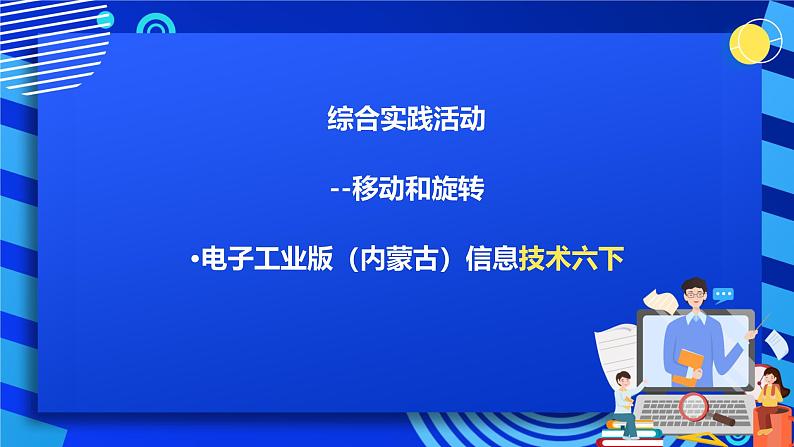 综合实践活动

--移动和旋转

•电子工业版（内蒙古）信息技术六下